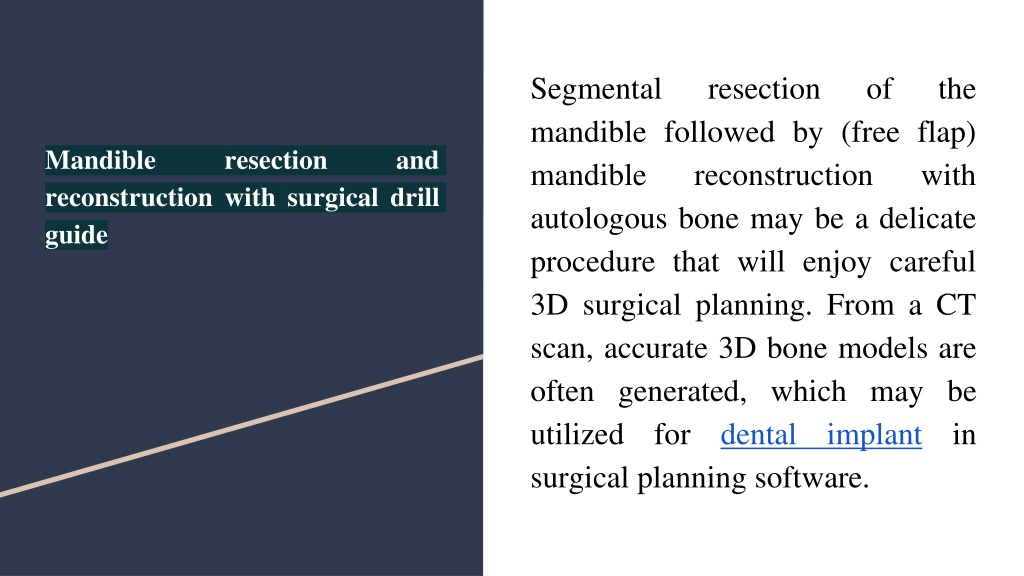 Mandible resection and reconstruction with surgical drill guide

Segmental resection of the mandible followed by (free flap) mandible reconstruction with autologous bone may be a delicate procedure that will enjoy careful 3D surgical planning. From a CT scan, accurate 3D bone models are often generated, which may be utilized for dental implant in surgical planning software.